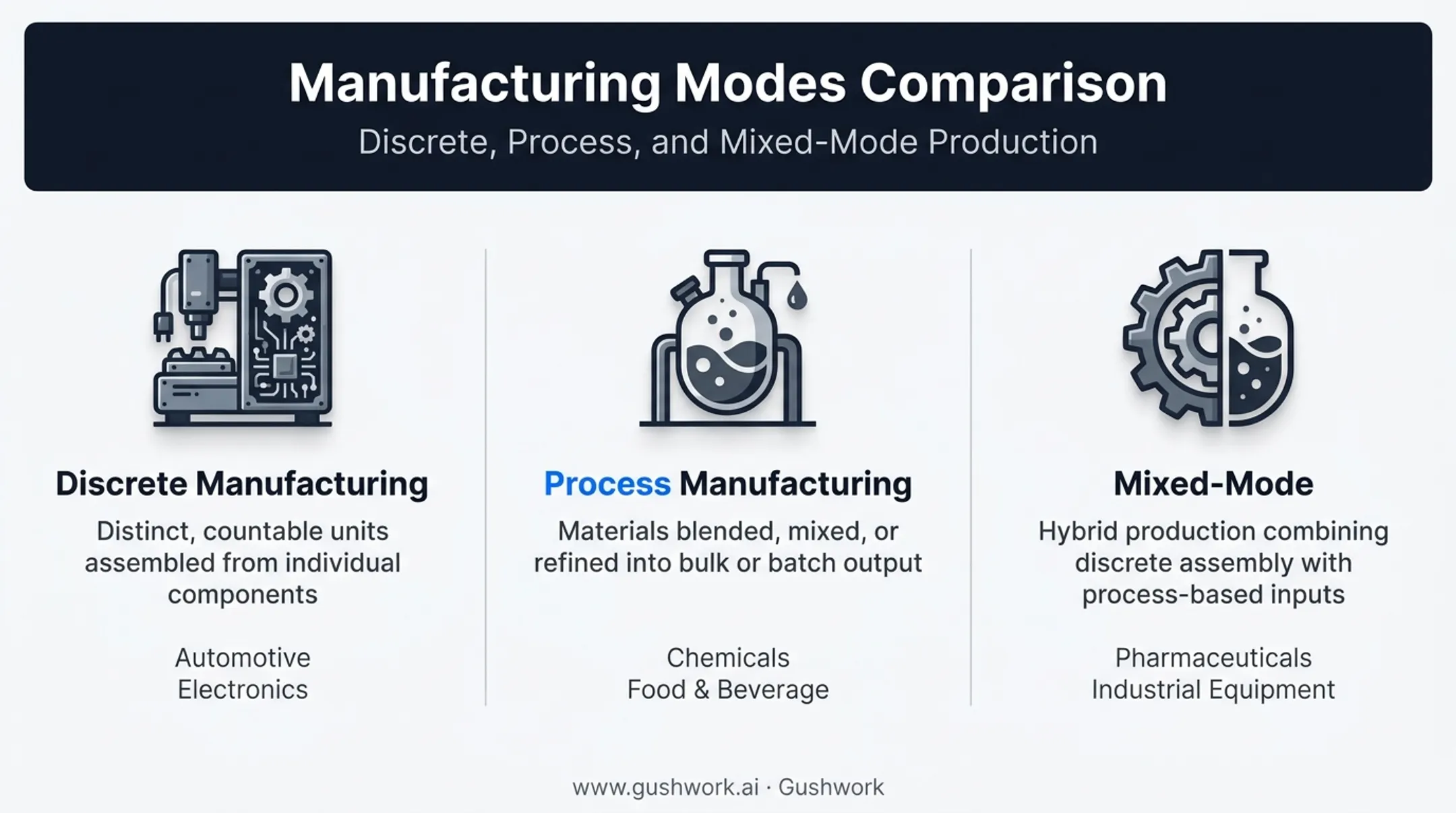 Manufacturing Modes Comparison

Discrete, Process, and Mixed-Mode Production

Discrete Manufacturing

Distinct, countable units assembled from individual components

Automotive
Electronics

Process Manufacturing

Materials blended, mixed, or refined into bulk or batch output

Chemicals
Food & Beverage

Mixed-Mode

Hybrid production combining discrete assembly with process-based inputs

Pharmaceuticals
Industrial Equipment

www.gushwork.ai · Gushwork